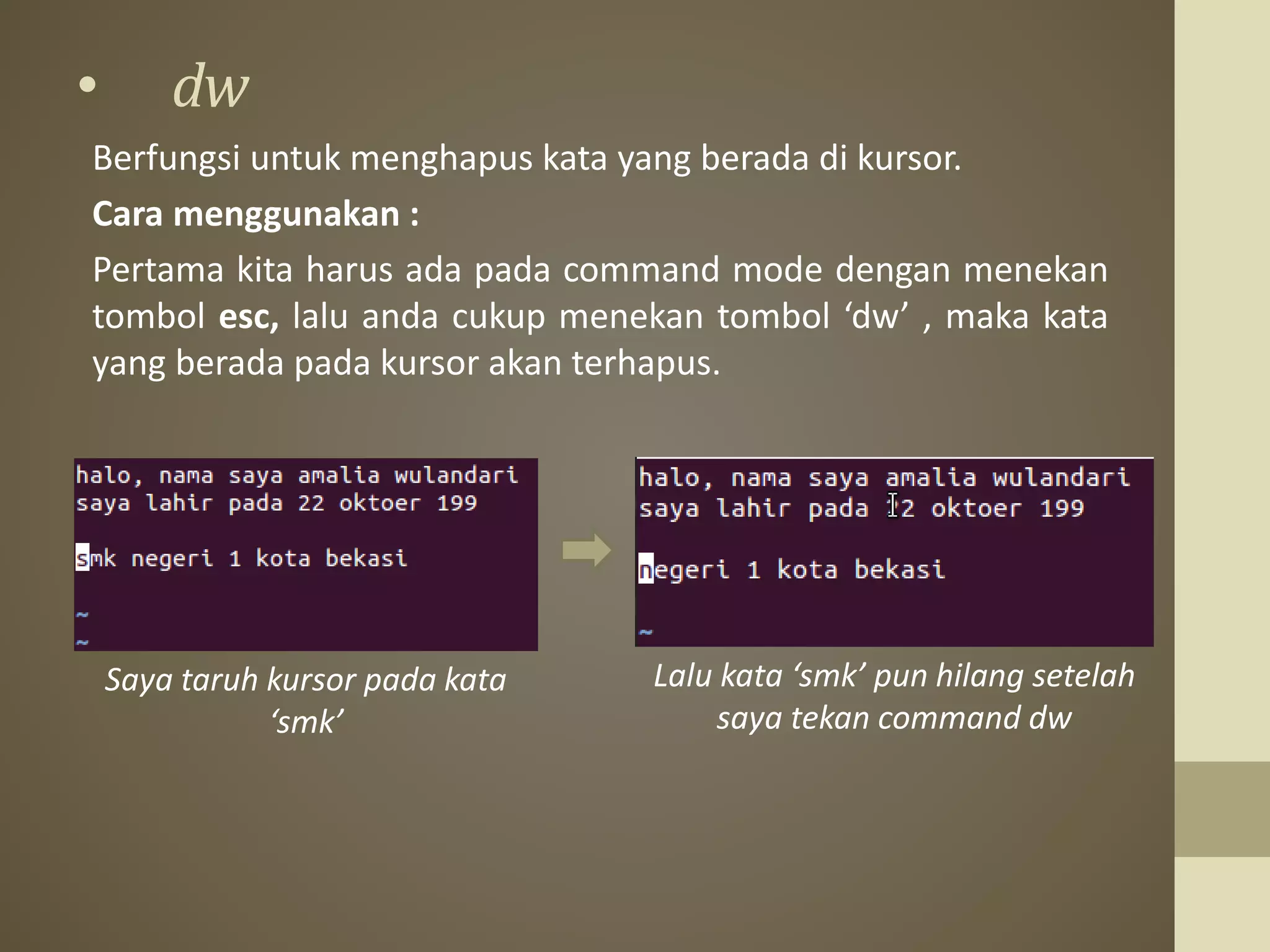 • dw

Berfungsi untuk menghapus kata yang berada di kursor.

Cara menggunakan :

Pertama kita harus ada pada command mode dengan menekan tombol esc, lalu anda cukup menekan tombol ‘dw’ , maka kata yang berada pada kursor akan terhapus.

halo, nama saya amalia wulandari
saya lahir pada 22 oktoer 199

smk negeri 1 kota bekasi

~
~

Saya taruh kursor pada kata ‘smk’

halo, nama saya amalia wulandari
saya lahir pada 22 oktoer 199

negeri 1 kota bekasi

~

Lalu kata ‘smk’ pun hilang setelah saya tekan command dw